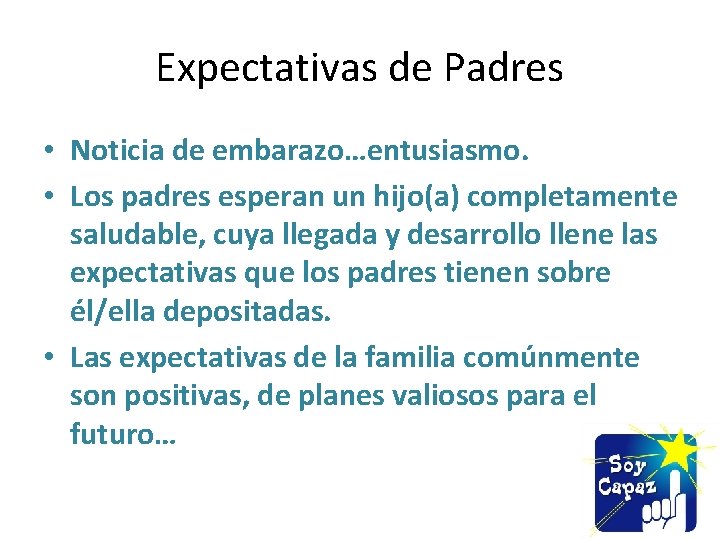 Expectativas de Padres

• Noticia de embarazo…entusiasmo.
• Los padres esperan un hijo(a) completamente saludable, cuya llegada y desarrollo llene las expectativas que los padres tienen sobre él/ella depositadas.
• Las expectativas de la familia comúnmente son positivas, de planes valiosos para el futuro…

Soy Capaz